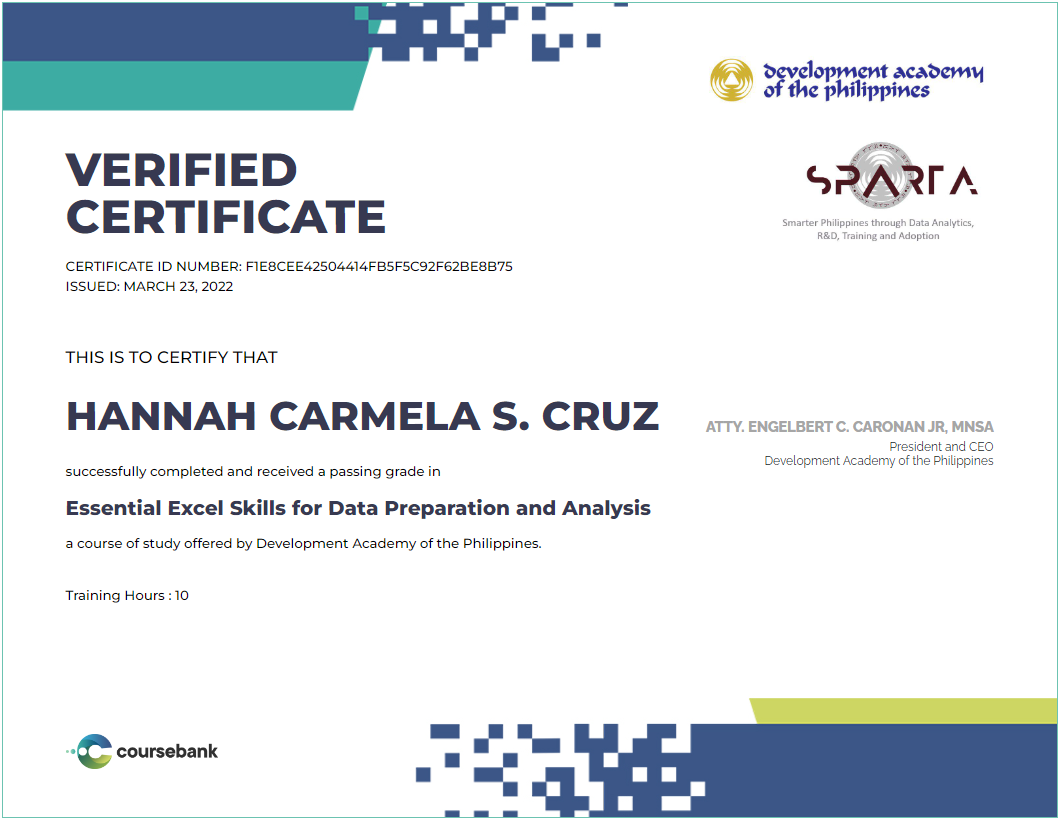 development academy of the philippines

SPARTA

Smarter Philippines through Data Analytics, R&D, Training and Adoption

VERIFIED CERTIFICATE

CERTIFICATE ID NUMBER: F1E8CEE42504414FB5F5C92F62BE8B75
ISSUED: MARCH 23, 2022

THIS IS TO CERTIFY THAT

HANNAH CARMELA S. CRUZ

successfully completed and received a passing grade in

Essential Excel Skills for Data Preparation and Analysis

a course of study offered by Development Academy of the Philippines.

Training Hours : 10

ATTY. ENGELBERT C. CARONAN JR, MNSA
President and CEO
Development Academy of the Philippines

coursebank